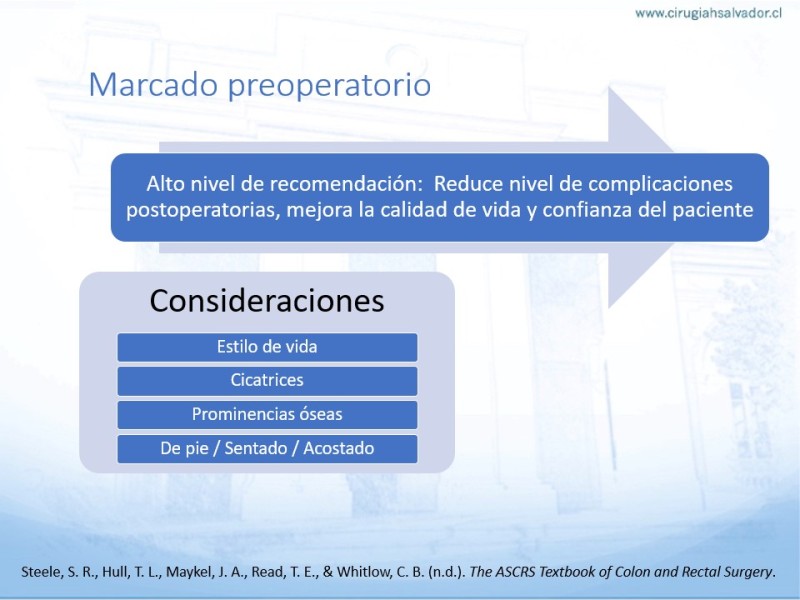 www.cirugiahsalvador.cl

Marcado preoperatorio

Alto nivel de recomendación: Reduce nivel de complicaciones postoperatorias, mejora la calidad de vida y confianza del paciente

Consideraciones

Estilo de vida

Cicatrices

Prominencias óseas

De pie / Sentado / Acostado

Steele, S. R., Hull, T. L., Maykel, J. A., Read, T. E., & Whitlow, C. B. (n.d.). The ASCRS Textbook of Colon and Rectal Surgery.